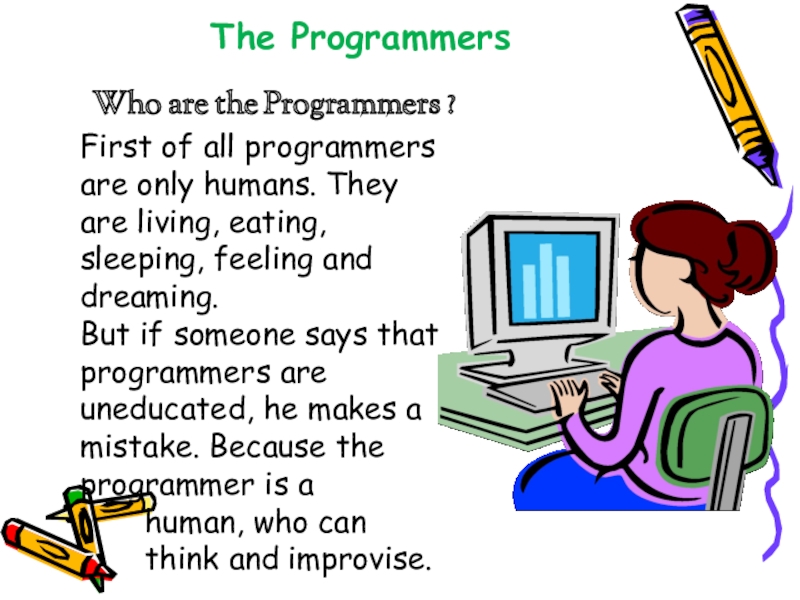 The Programmers

Who are the Programmers ?

First of all programmers are only humans. They are living, eating, sleeping, feeling and dreaming.
But if someone says that programmers are uneducated, he makes a mistake. Because the programmer is a human, who can think and improvise.